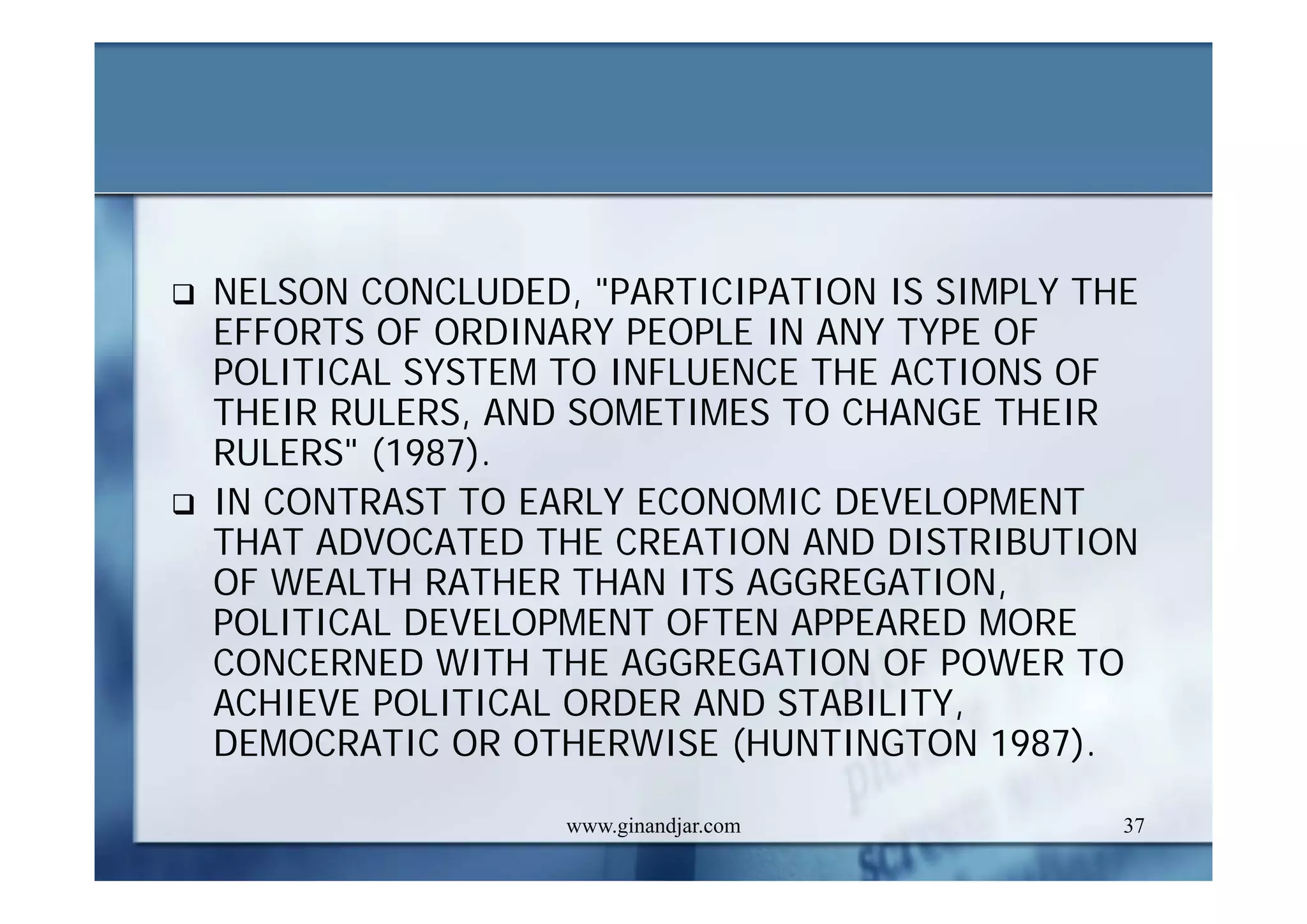 ❑ NELSON CONCLUDED, "PARTICIPATION IS SIMPLY THE EFFORTS OF ORDINARY PEOPLE IN ANY TYPE OF POLITICAL SYSTEM TO INFLUENCE THE ACTIONS OF THEIR RULERS, AND SOMETIMES TO CHANGE THEIR RULERS" (1987).

❑ IN CONTRAST TO EARLY ECONOMIC DEVELOPMENT THAT ADVOCATED THE CREATION AND DISTRIBUTION OF WEALTH RATHER THAN ITS AGGREGATION, POLITICAL DEVELOPMENT OFTEN APPEARED MORE CONCERNED WITH THE AGGREGATION OF POWER TO ACHIEVE POLITICAL ORDER AND STABILITY, DEMOCRATIC OR OTHERWISE (HUNTINGTON 1987).

www.ginandjar.com

37